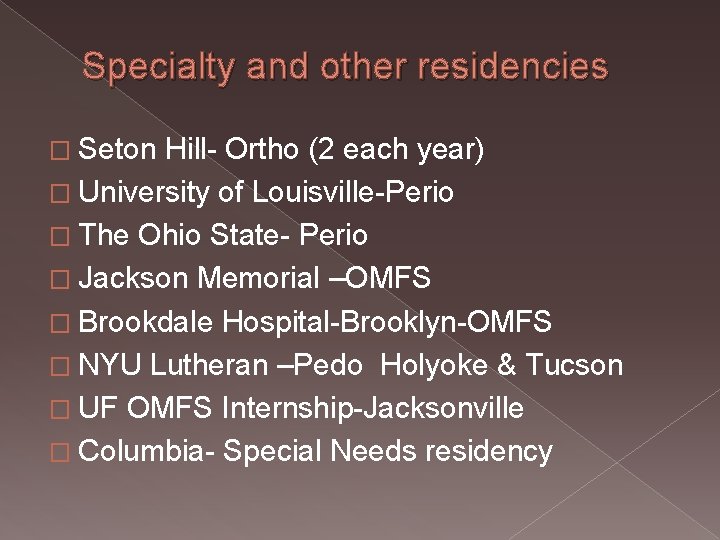 Specialty and other residencies

□ Seton Hill- Ortho (2 each year)
□ University of Louisville-Perio
□ The Ohio State- Perio
□ Jackson Memorial –OMFS
□ Brookdale Hospital-Brooklyn-OMFS
□ NYU Lutheran –Pedo Holyoke & Tucson
□ UF OMFS Internship-Jacksonville
□ Columbia- Special Needs residency